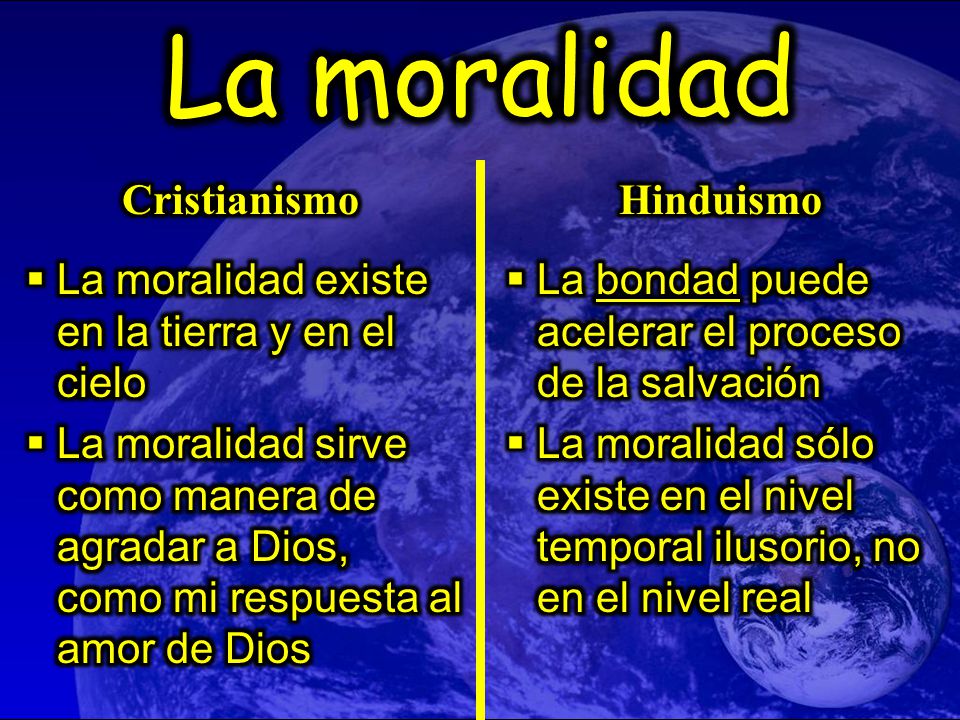 La moralidad

Cristianismo

▪ La moralidad existe en la tierra y en el cielo

▪ La moralidad sirve como manera de agradar a Dios, como mi respuesta al amor de Dios

Hinduismo

▪ La bondad puede acelerar el proceso de la salvación

▪ La moralidad sólo existe en el nivel temporal ilusorio, no en el nivel real